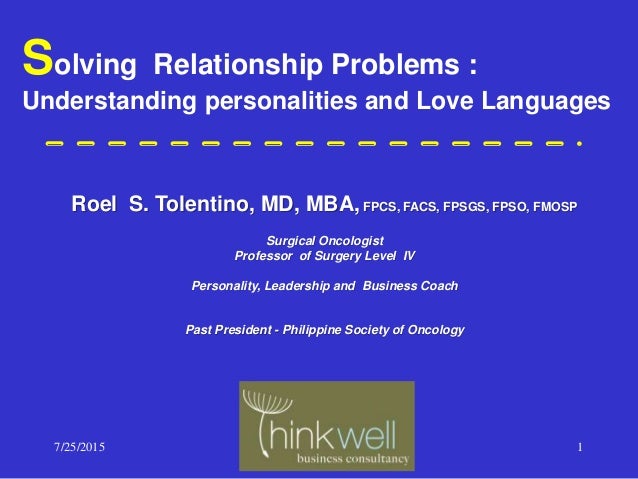 Solving Relationship Problems :
Understanding personalities and Love Languages

Roel S. Tolentino, MD, MBA, FPCS, FACS, FPSGS, FPSO, FMOSP

Surgical Oncologist
Professor of Surgery Level IV

Personality, Leadership and Business Coach

Past President - Philippine Society of Oncology

thinkwell
business consultancy

7/25/2015

1